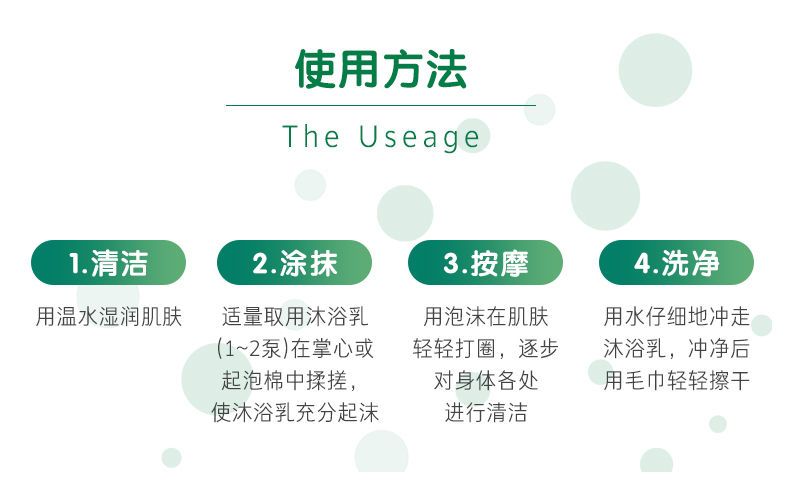 使用方法

The Useage

1.清洁

用温水湿润肌肤

2.涂抹

适量取用沐浴乳(1~2泵)在掌心或起泡棉中揉搓，使沐浴乳充分起沫

3.按摩

用泡沫在肌肤轻轻打圈，逐步对身体各处进行清洁

4.洗净

用水仔细地冲走沐浴乳，冲净后用毛巾轻轻擦干